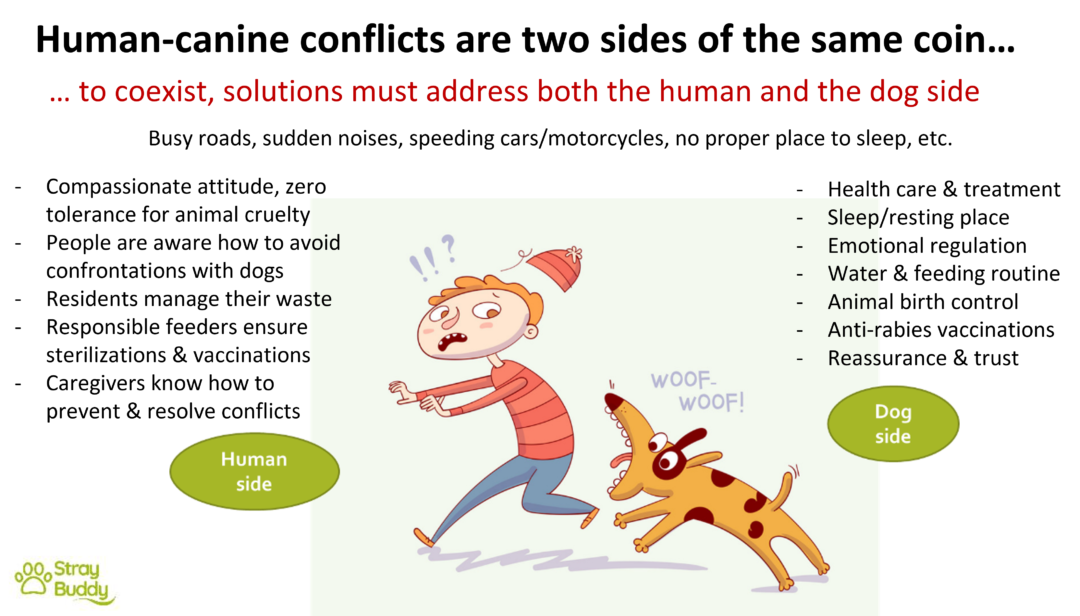 Human-canine conflicts are two sides of the same coin…

… to coexist, solutions must address both the human and the dog side

Busy roads, sudden noises, speeding cars/motorcycles, no proper place to sleep, etc.

- Compassionate attitude, zero tolerance for animal cruelty
- People are aware how to avoid confrontations with dogs
- Residents manage their waste
- Responsible feeders ensure sterilizations & vaccinations
- Caregivers know how to prevent & resolve conflicts

Human side

!!?

WOOF-WOOF!

- Health care & treatment
- Sleep/resting place
- Emotional regulation
- Water & feeding routine
- Animal birth control
- Anti-rabies vaccinations
- Reassurance & trust

Dog side

Stray Buddy